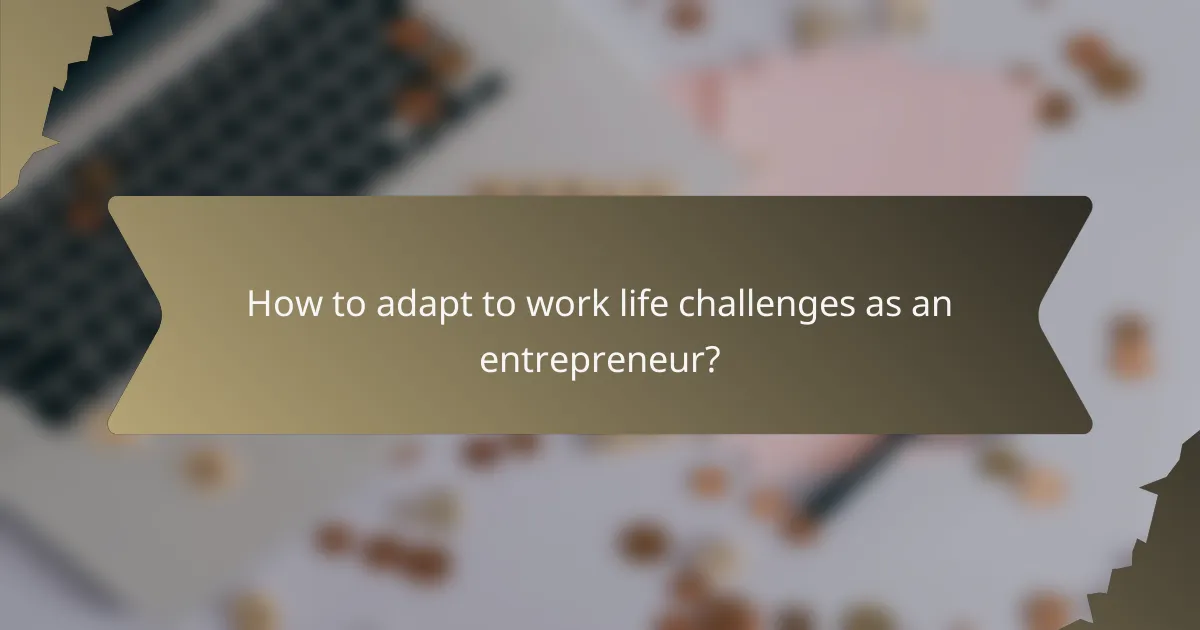 How to adapt to work life challenges as an entrepreneur?